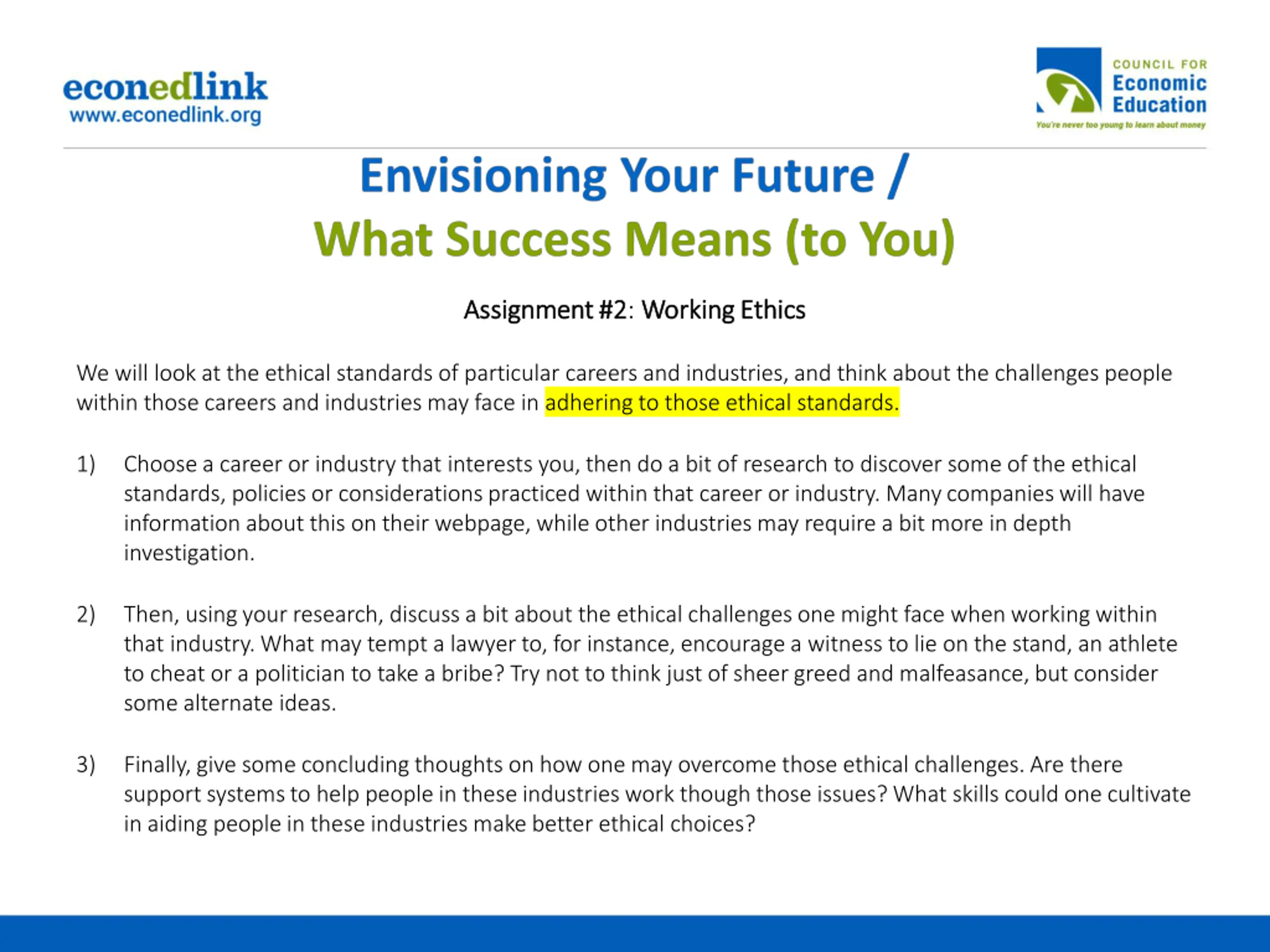 econedlink
www.econedlink.org

COUNCIL FOR
Economic
Education
You're never too young to learn about money

Envisioning Your Future /
What Success Means (to You)

Assignment #2: Working Ethics

We will look at the ethical standards of particular careers and industries, and think about the challenges people within those careers and industries may face in adhering to those ethical standards.

1) Choose a career or industry that interests you, then do a bit of research to discover some of the ethical standards, policies or considerations practiced within that career or industry. Many companies will have information about this on their webpage, while other industries may require a bit more in depth investigation.

2) Then, using your research, discuss a bit about the ethical challenges one might face when working within that industry. What may tempt a lawyer to, for instance, encourage a witness to lie on the stand, an athlete to cheat or a politician to take a bribe? Try not to think just of sheer greed and malfeasance, but consider some alternate ideas.

3) Finally, give some concluding thoughts on how one may overcome those ethical challenges. Are there support systems to help people in these industries work though those issues? What skills could one cultivate in aiding people in these industries make better ethical choices?